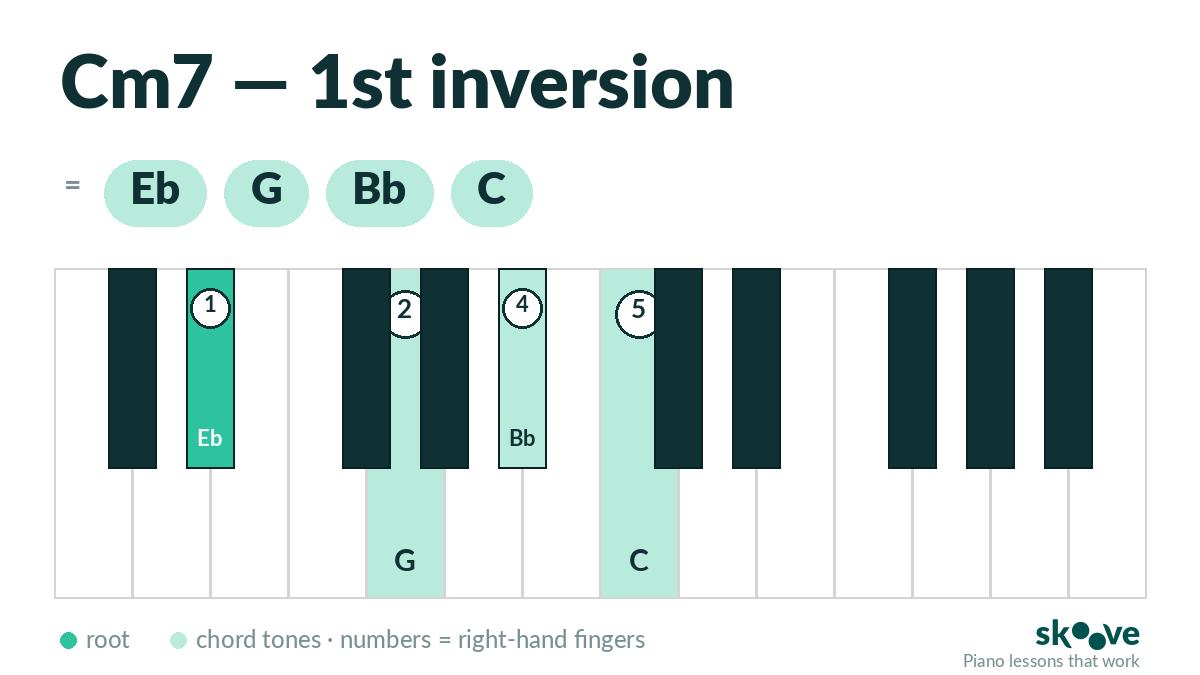 Cm7 — 1st inversion

= Eb G Bb C

1
2
4
5

Eb
Bb

G
C

root chord tones · numbers = right-hand fingers

skoove
Piano lessons that work